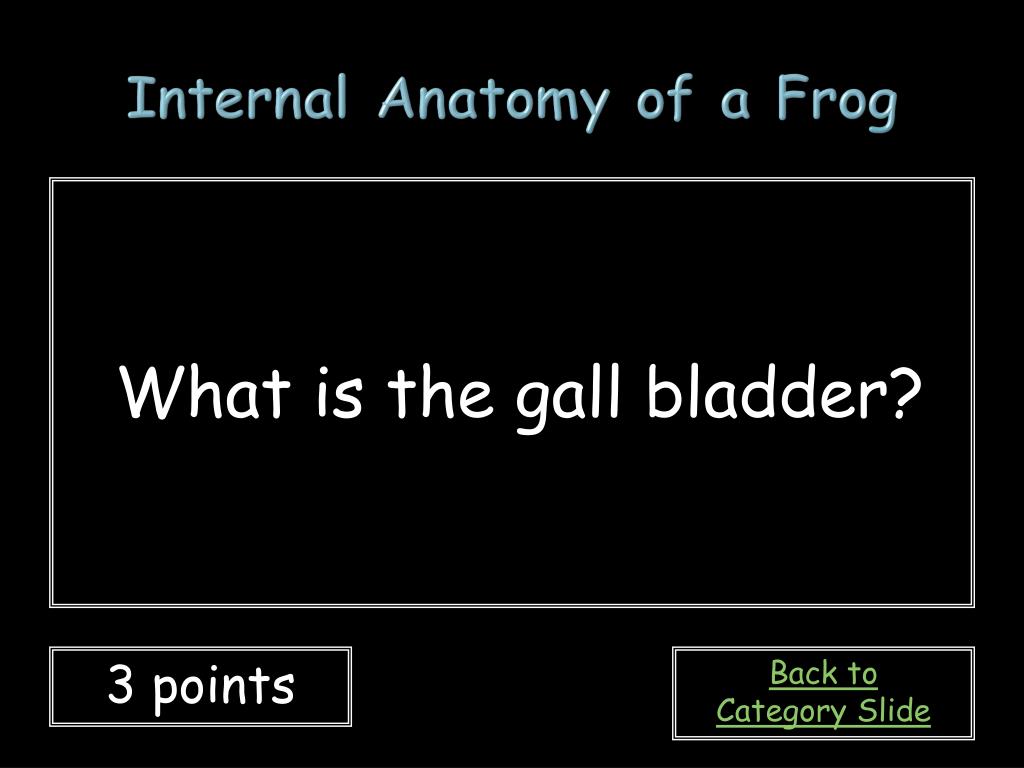 Internal Anatomy of a Frog

What is the gall bladder?

3 points

Back to
Category Slide